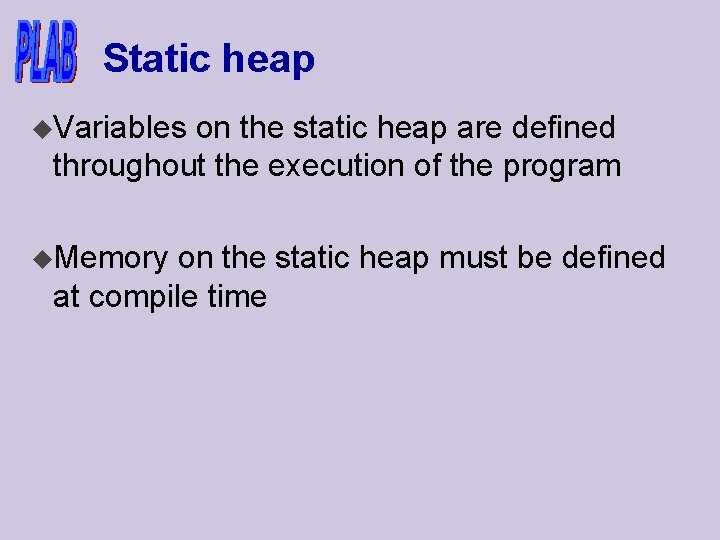 PLAB

Static heap

◆Variables on the static heap are defined throughout the execution of the program

◆Memory on the static heap must be defined at compile time